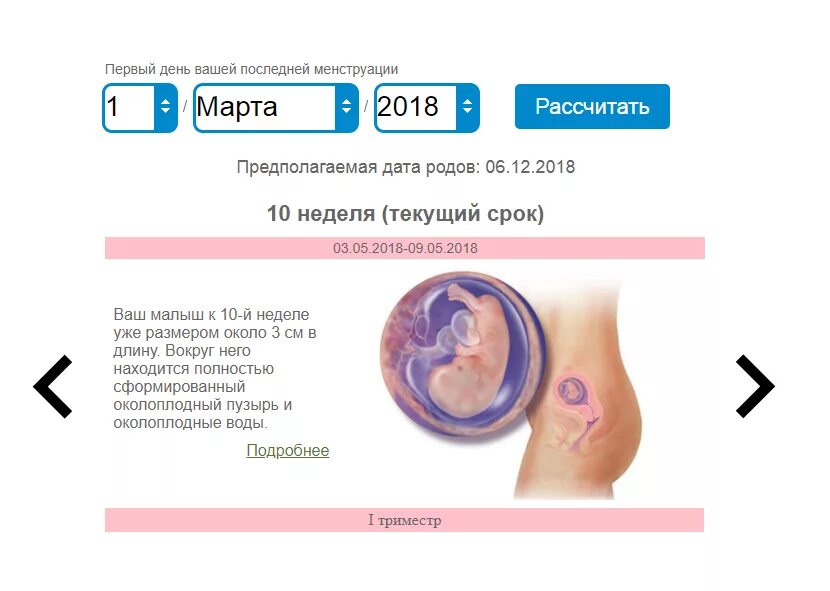 Первый день вашей последней менструации

1 / Марта / 2018 Рассчитать

Предполагаемая дата родов: 06.12.2018

10 неделя (текущий срок)

03.05.2018-09.05.2018

Ваш малыш к 10-й неделе уже размером около 3 см в длину. Вокруг него находится полностью сформированный околоплодный пузырь и околоплодные воды.

Подробнее

I триместр